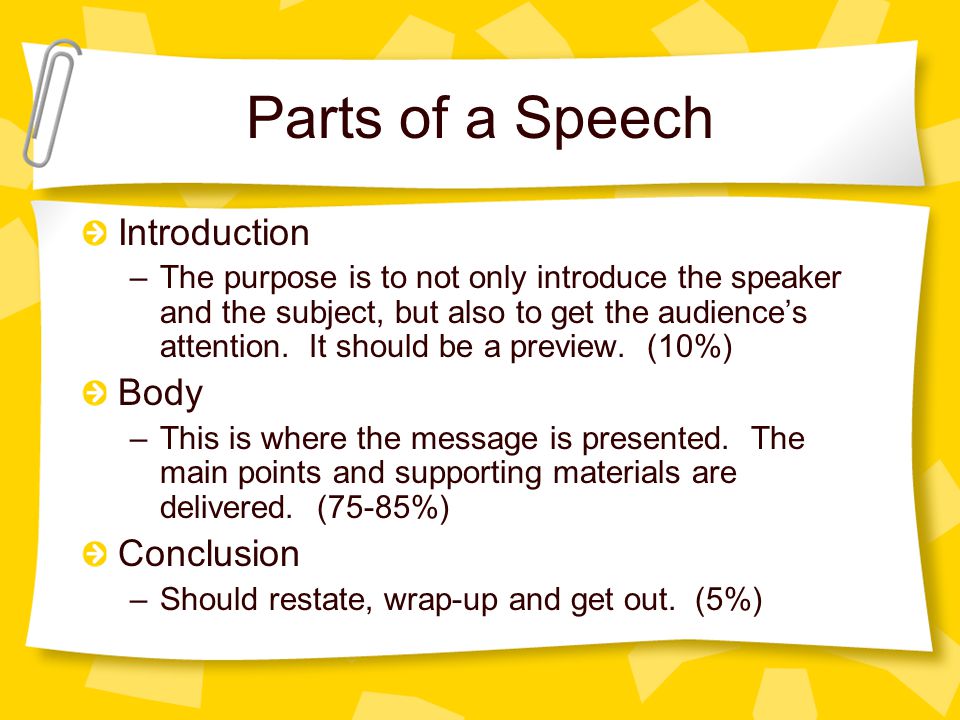 Parts of a Speech

Introduction

– The purpose is to not only introduce the speaker and the subject, but also to get the audience's attention. It should be a preview. (10%)

Body

– This is where the message is presented. The main points and supporting materials are delivered. (75-85%)

Conclusion

– Should restate, wrap-up and get out. (5%)